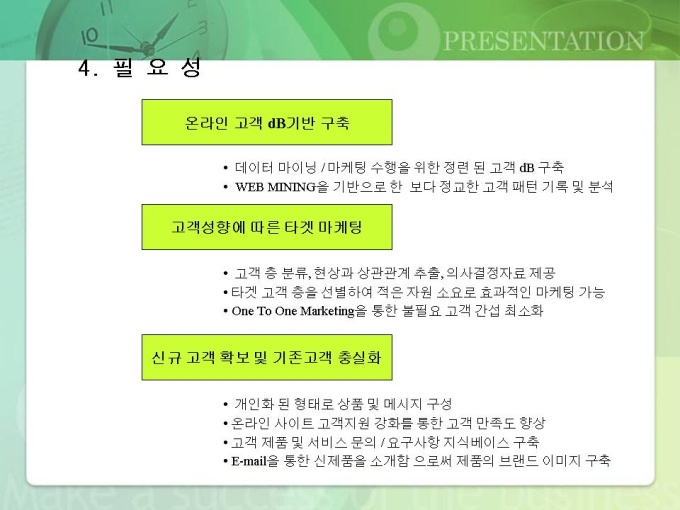 PRESENTATION

4. 필 요 성

온라인 고객 dB기반 구축

• 데이터 마이닝 / 마케팅 수행을 위한 정련 된 고객 dB 구축
• WEB MINING을 기반으로 한 보다 정교한 고객 패턴 기록 및 분석

고객성향에 따른 타겟 마케팅

• 고객 층 분류, 현상과 상관관계 추출, 의사결정자료 제공
• 타겟 고객 층을 선별하여 적은 자원 소요로 효과적인 마케팅 가능
• One To One Marketing을 통한 불필요 고객 간섭 최소화

신규 고객 확보 및 기존고객 충실화

• 개인화 된 형태로 상품 및 메시지 구성
• 온라인 사이트 고객지원 강화를 통한 고객 만족도 향상
• 고객 제품 및 서비스 문의 / 요구사항 지식베이스 구축
• E-mail을 통한 신제품을 소개함 으로써 제품의 브랜드 이미지 구축

Make a success of the business